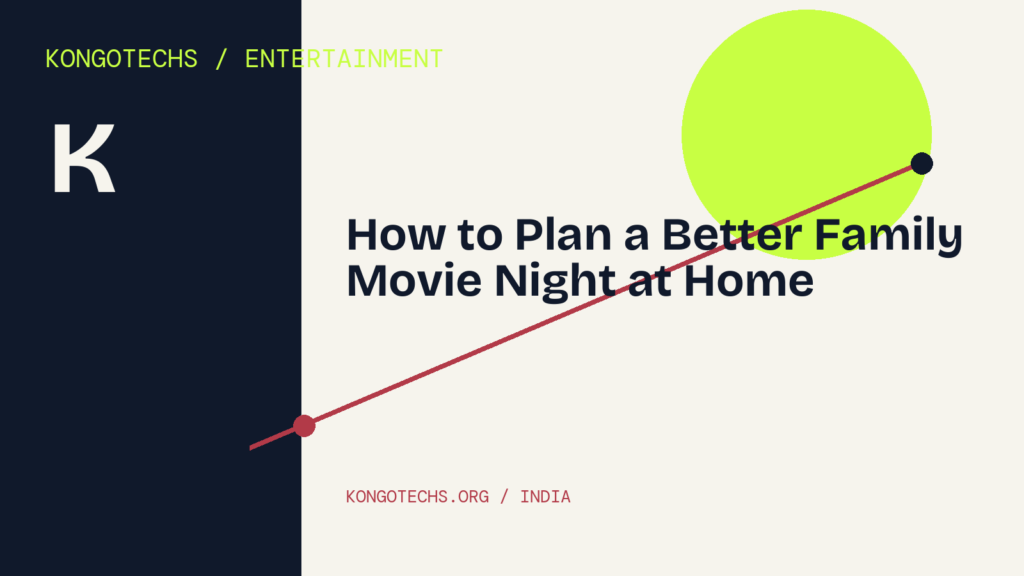 KONGOTECHS / ENTERTAINMENT

K

How to Plan a Better Family Movie Night at Home

KONGOTECHS.ORG / INDIA